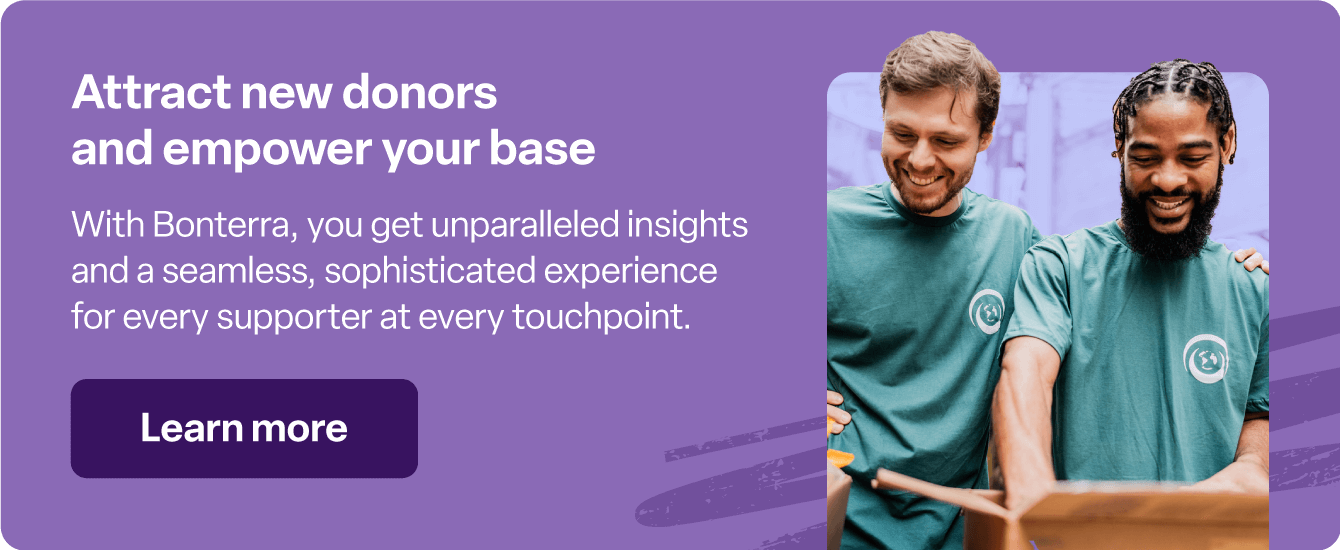 Attract new donors and empower your base

With Bonterra, you get unparalleled insights and a seamless, sophisticated experience for every supporter at every touchpoint.

Learn more